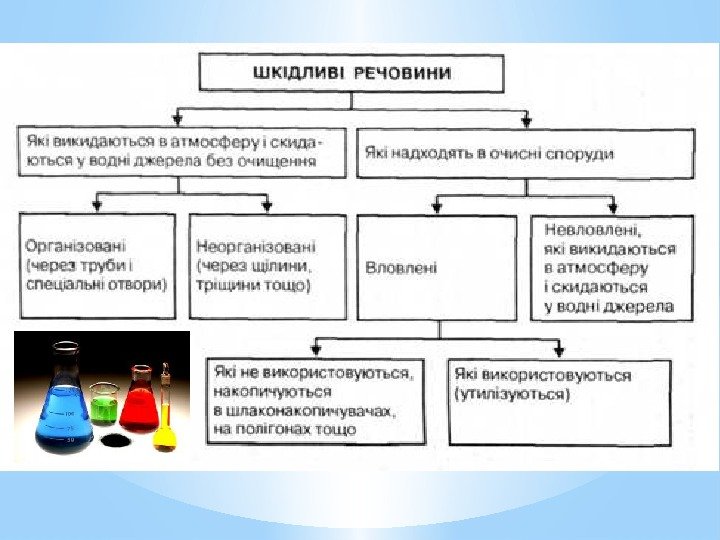 ШКІДЛИВІ РЕЧОВИНИ

Які викидаються в атмосферу і скидаються у водні джерела без очищення

Які надходять в очисні споруди

Організовані (через труби і спеціальні отвори)

Неорганізовані (через щілини, тріщини тощо)

Вловлені

Невловлені, які викидаються в атмосферу і скидаються у водні джерела

Які не використовуються, накопичуються в шлаконакопичувачах, на полігонах тощо

Які використовуються (утилізуються)